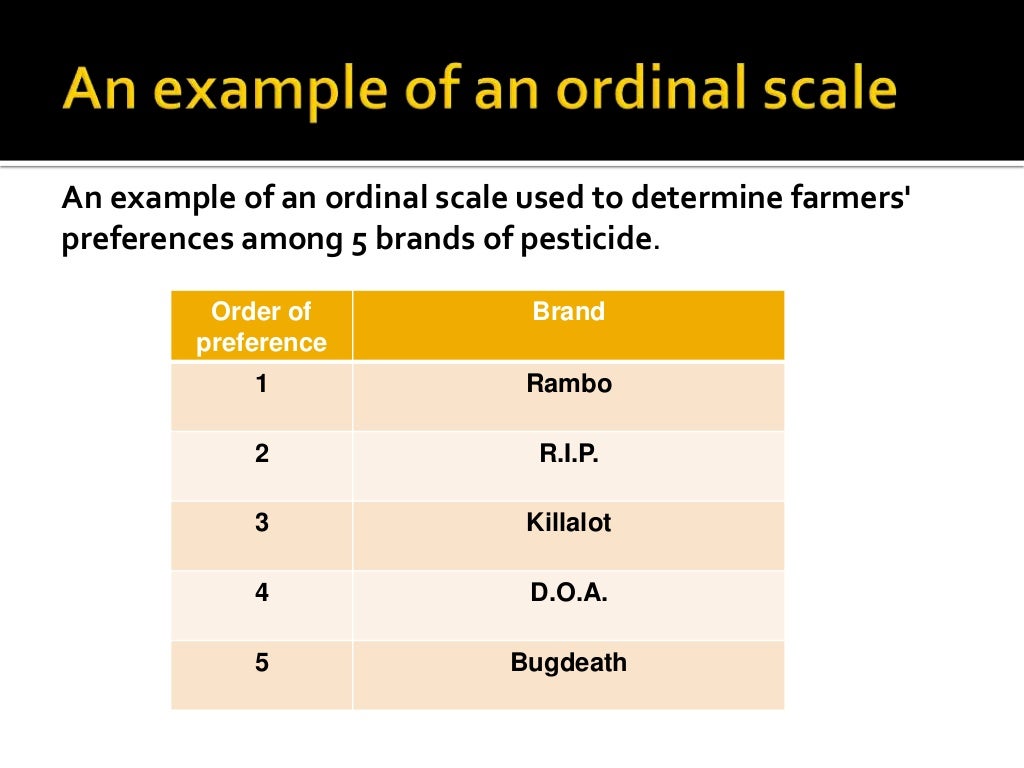 An example of an ordinal scale

An example of an ordinal scale used to determine farmers' preferences among 5 brands of pesticide.

| Order of preference | Brand |
|---|---|
| 1 | Rambo |
| 2 | R.I.P. |
| 3 | Killalot |
| 4 | D.O.A. |
| 5 | Bugdeath |